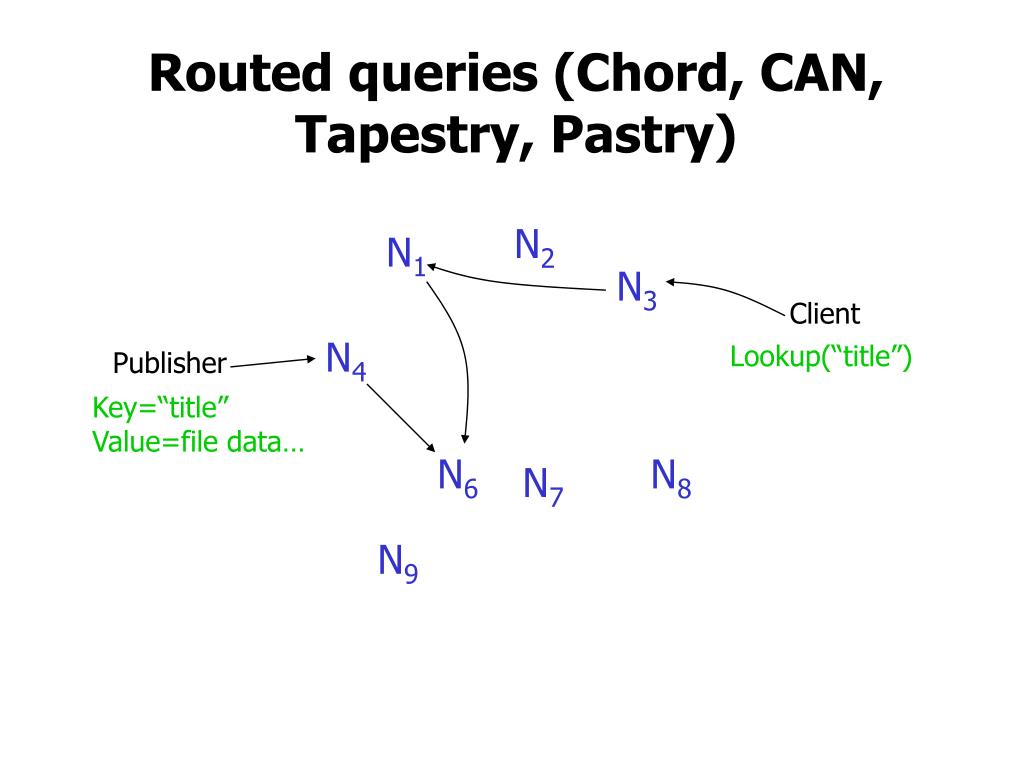 Routed queries (Chord, CAN, Tapestry, Pastry)

$N_1$

$N_2$

$N_3$

Client

Lookup(“title”)

Publisher

$N_4$

Key=“title”
Value=file data…

$N_6$

$N_7$

$N_8$

$N_9$